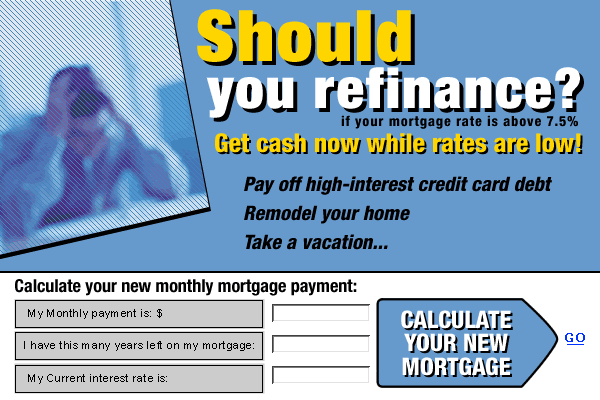 Should you refinance?
if your mortgage rate is above 7.5%

Get cash now while rates are low!

Pay off high-interest credit card debt
Remodel your home
Take a vacation...

Calculate your new monthly mortgage payment:

My Monthly payment is: $

I have this many years left on my mortgage:

My Current interest rate is:

CALCULATE YOUR NEW MORTGAGE

GO